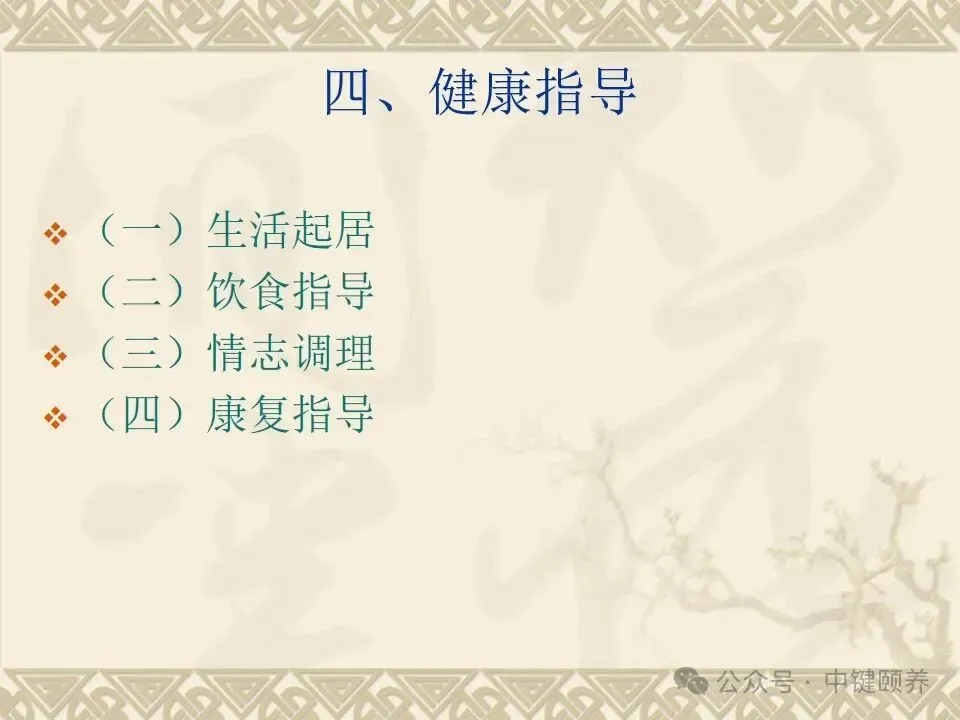 四、健康指导

❖ （一）生活起居
❖ （二）饮食指导
❖ （三）情志调理
❖ （四）康复指导

公众号 · 中键颐养